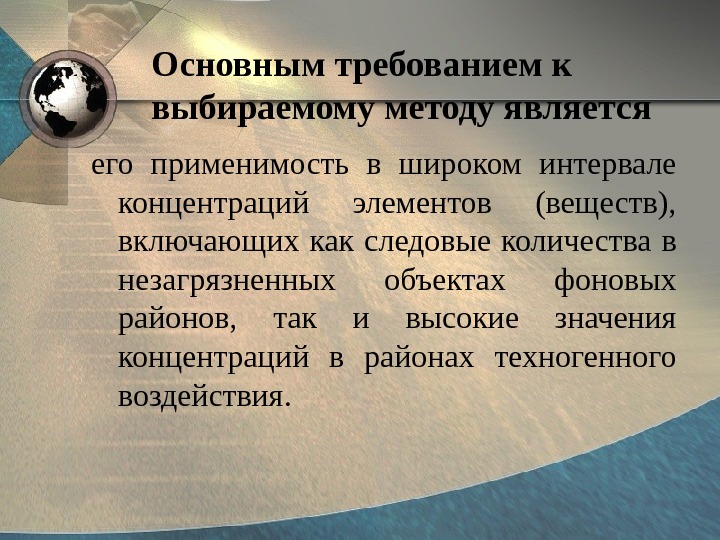 Основным требованием к выбираемому методу является

его применимость в широком интервале концентраций элементов (веществ), включающих как следовые количества в незагрязненных объектах фоновых районов, так и высокие значения концентраций в районах техногенного воздействия.